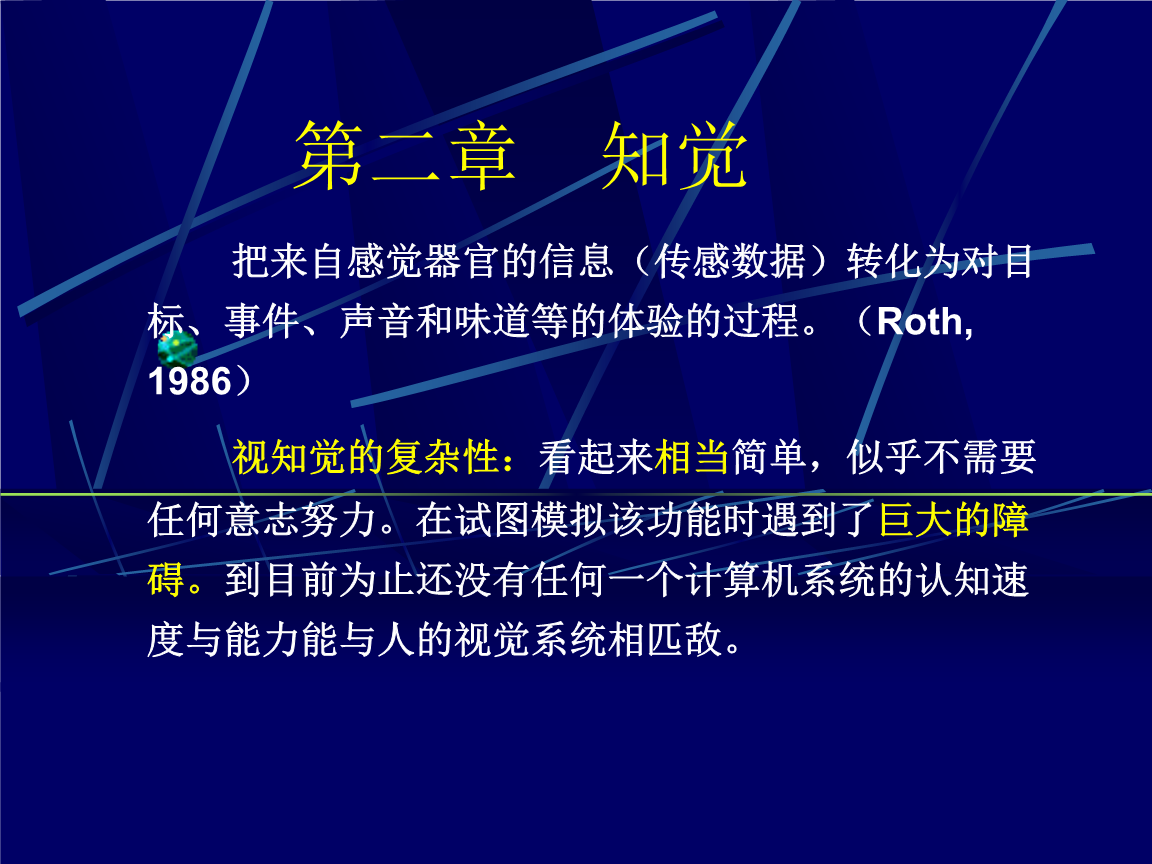 第二章　知觉

把来自感觉器官的信息（传感数据）转化为对目标、事件、声音和味道等的体验的过程。（Roth, 1986）

视知觉的复杂性：看起来相当简单，似乎不需要任何意志努力。在试图模拟该功能时遇到了巨大的障碍。到目前为止还没有任何一个计算机系统的认知速度与能力能与人的视觉系统相匹敌。